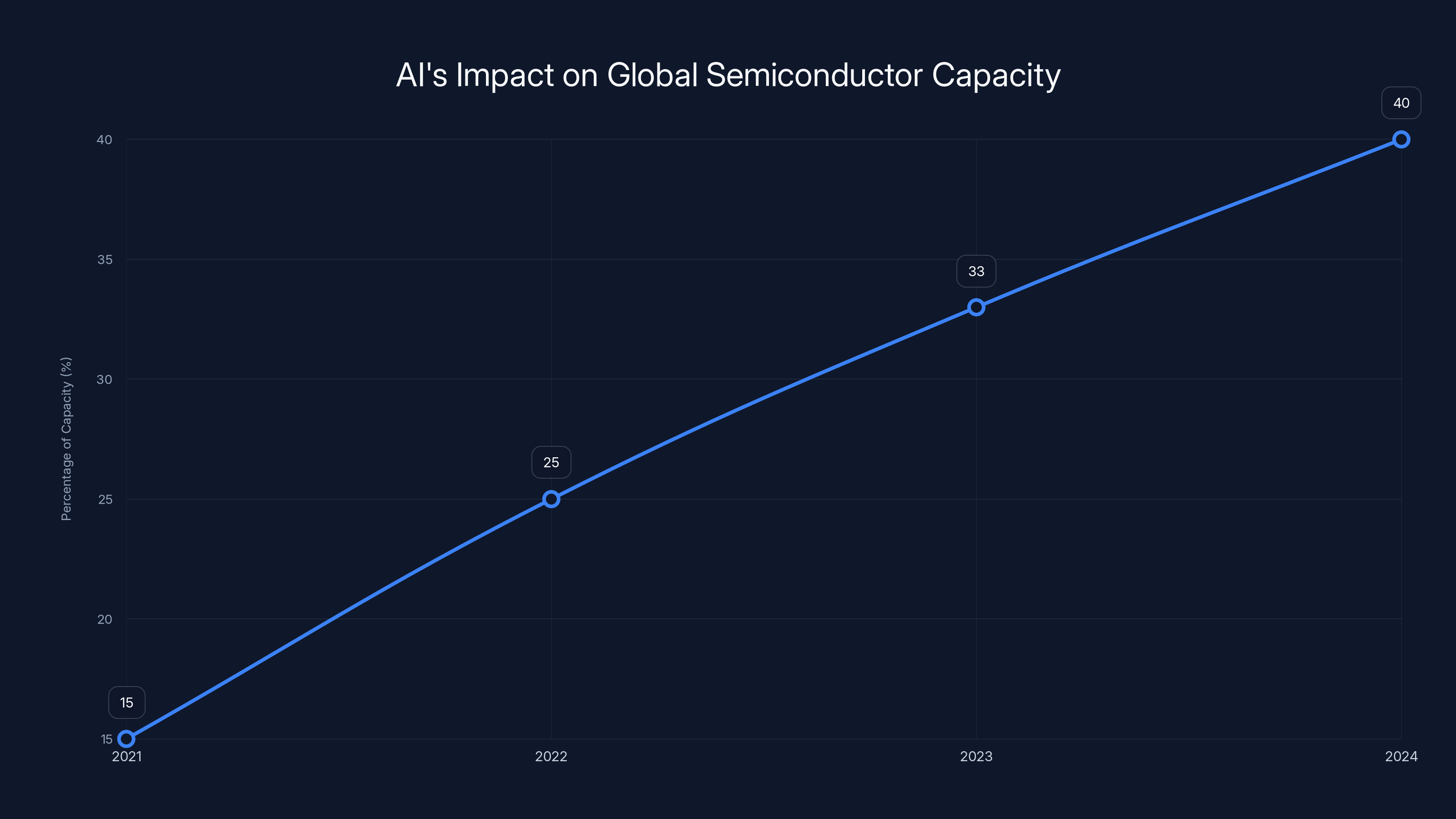 AI's Impact on Global Semiconductor Capacity

Percentage of Capacity (%)

40
35
30
25
20
15

15
25
33
40

2021
2022
2023
2024